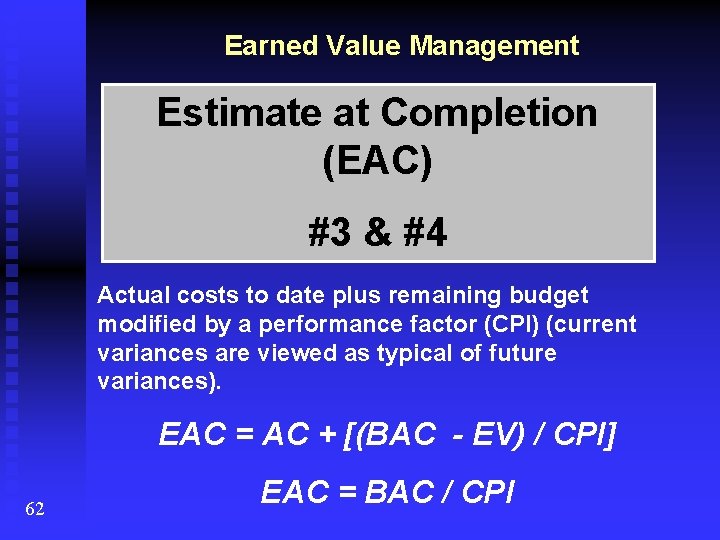 Earned Value Management

Estimate at Completion (EAC)

#3 & #4

Actual costs to date plus remaining budget modified by a performance factor (CPI) (current variances are viewed as typical of future variances).

$EAC = AC + [(BAC - EV) / CPI]$

$EAC = BAC / CPI$

62